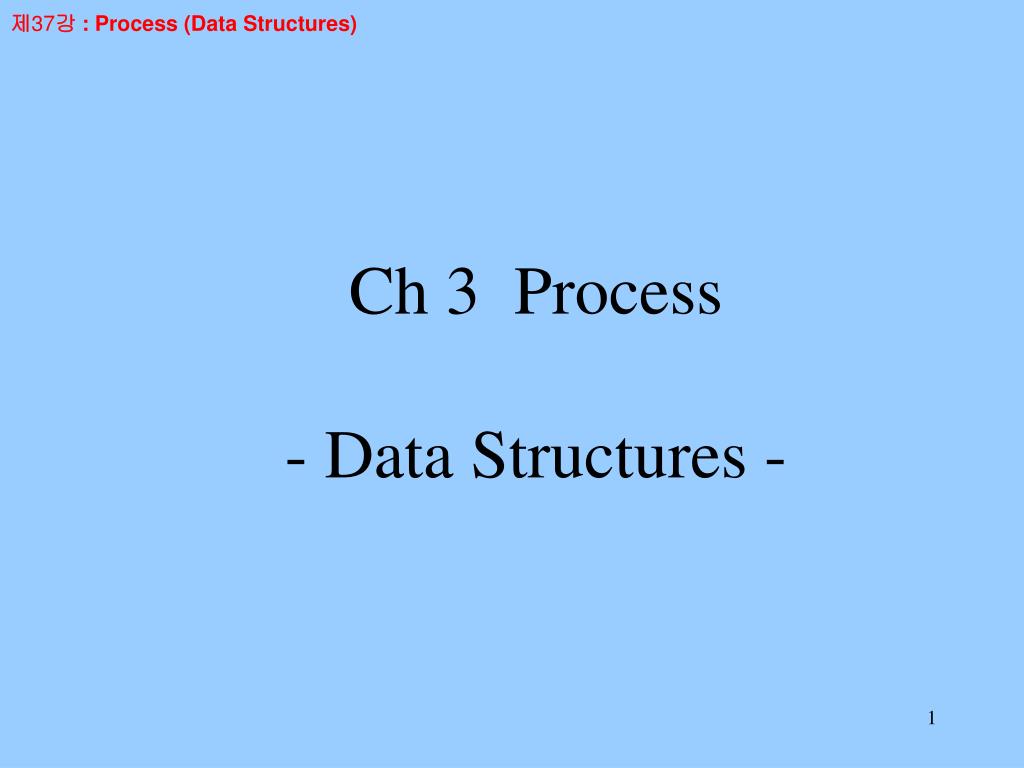 제37강 : Process (Data Structures)

Ch 3 Process

- Data Structures -

1